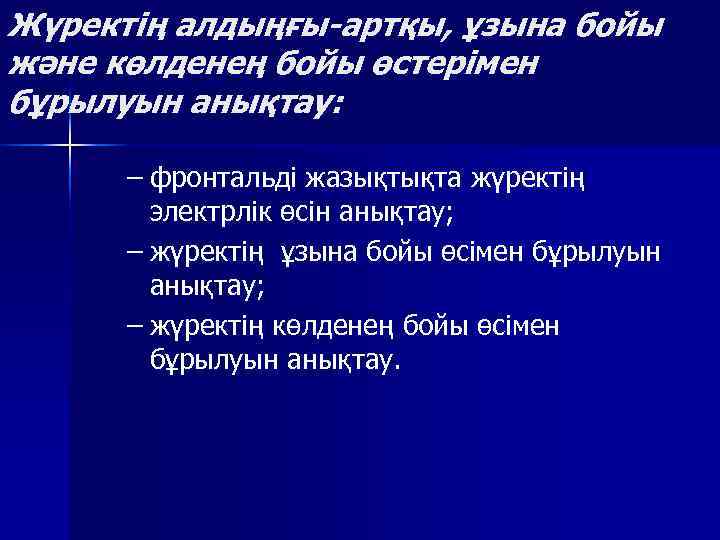 Жүректің алдыңғы-артқы, ұзына бойы және көлденең бойы өстерімен бұрылуын анықтау:

– фронтальді жазықтықта жүректің электрлік өсін анықтау;
– жүректің ұзына бойы өсімен бұрылуын анықтау;
– жүректің көлденең бойы өсімен бұрылуын анықтау.